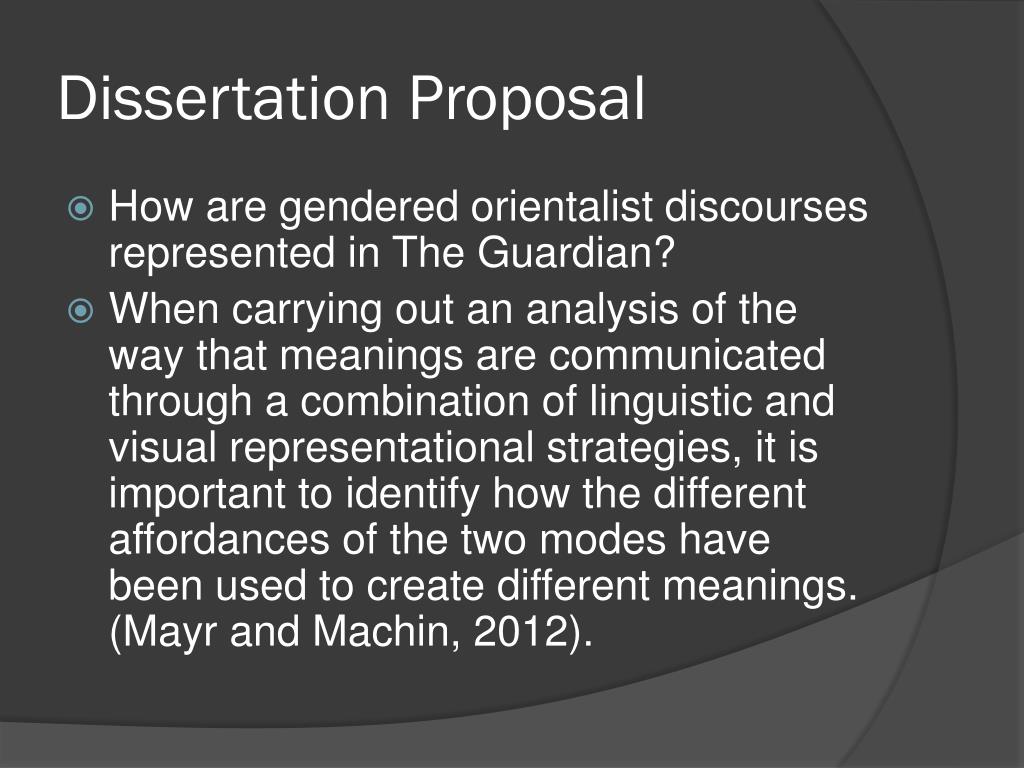 Dissertation Proposal

How are gendered orientalist discourses represented in The Guardian?

When carrying out an analysis of the way that meanings are communicated through a combination of linguistic and visual representational strategies, it is important to identify how the different affordances of the two modes have been used to create different meanings. (Mayr and Machin, 2012).